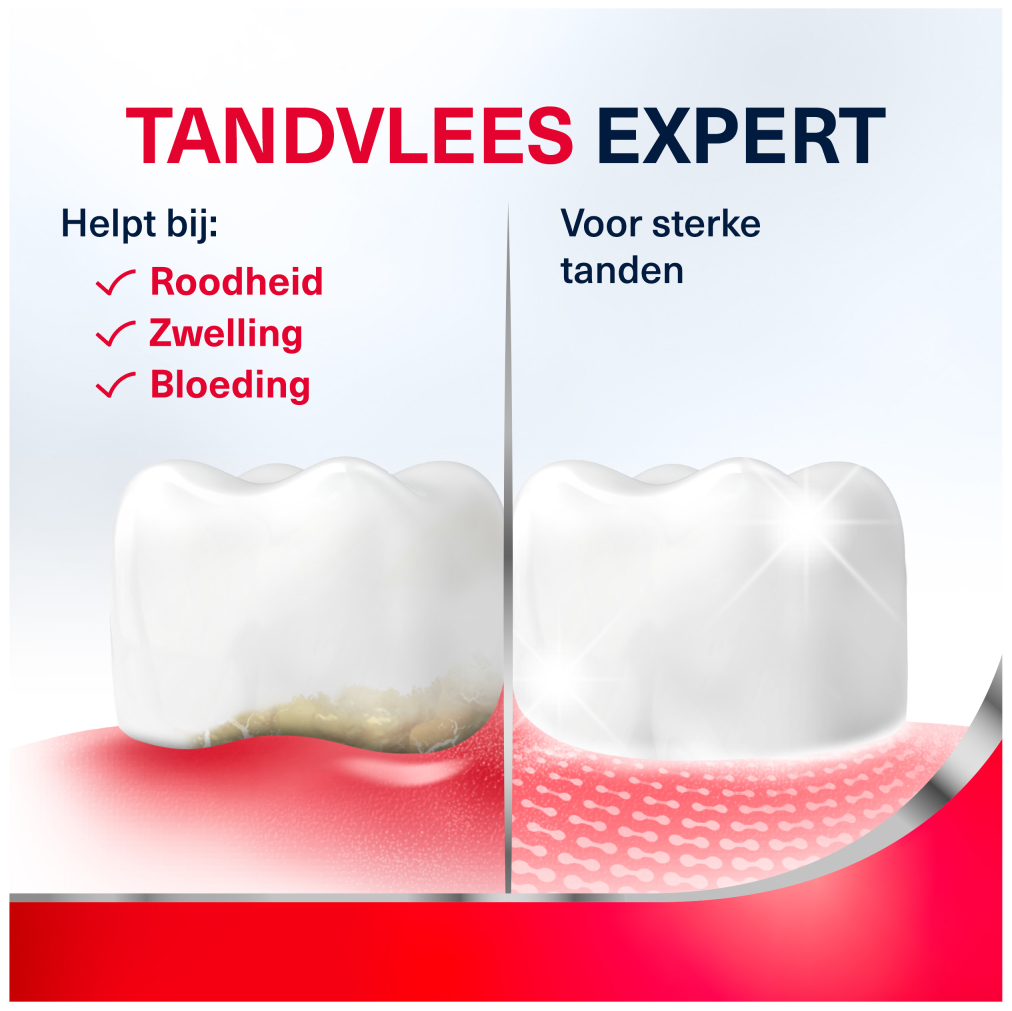 TANDVLEES EXPERT

Helpt bij:
✓ Roodheid
✓ Zwelling
✓ Bloeding

Voor sterke tanden